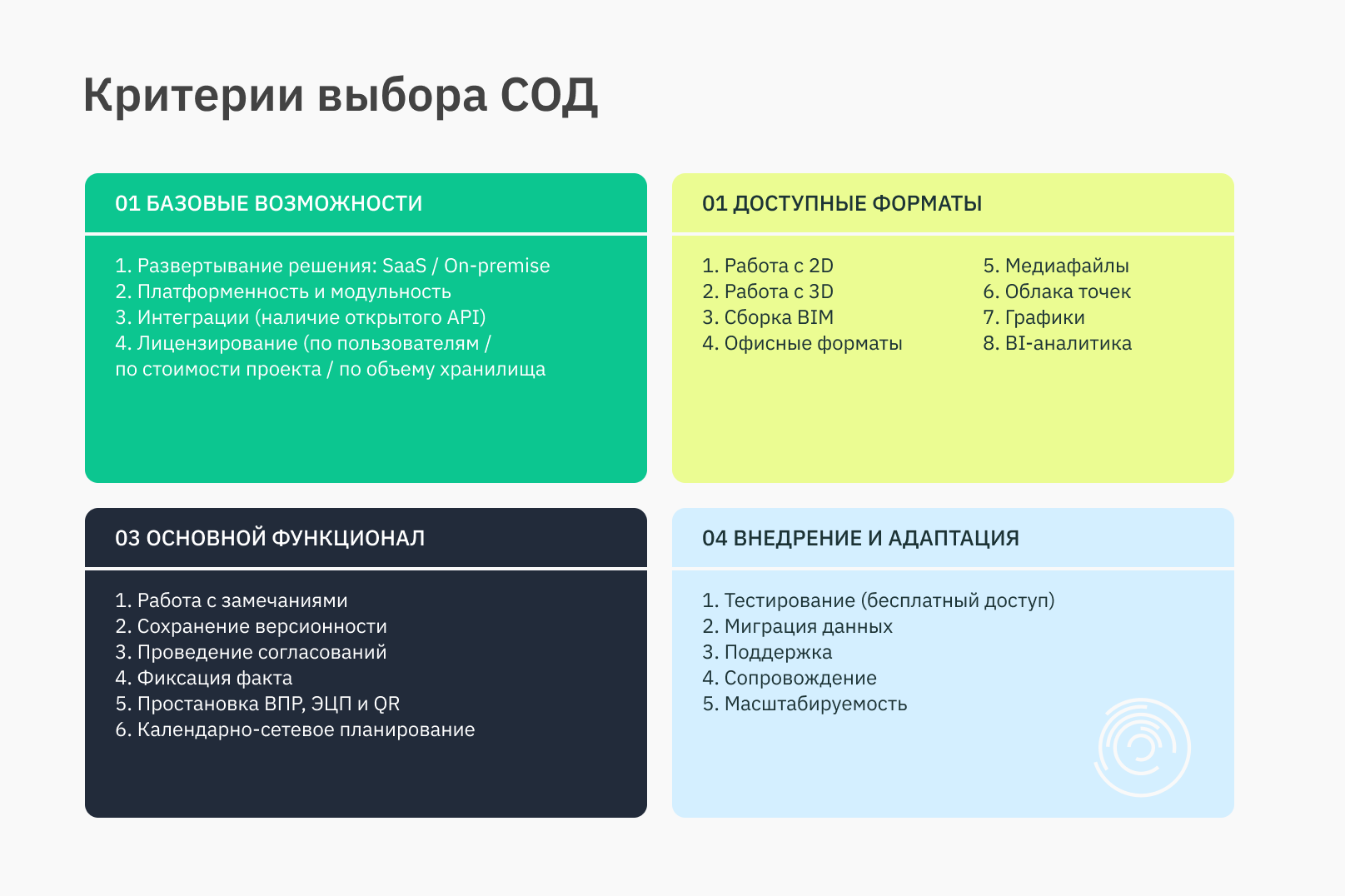 Критерии выбора СОД

01 БАЗОВЫЕ ВОЗМОЖНОСТИ

1. Развертывание решения: SaaS / On-premise
2. Платформенность и модульность
3. Интеграции (наличие открытого API)
4. Лицензирование (по пользователям / по стоимости проекта / по объему хранилища

01 ДОСТУПНЫЕ ФОРМАТЫ

1. Работа с 2D
2. Работа с 3D
3. Сборка BIM
4. Офисные форматы

5. Медиафайлы
6. Облака точек
7. Графики
8. BI-аналитика

03 ОСНОВНОЙ ФУНКЦИОНАЛ

1. Работа с замечаниями
2. Сохранение версионности
3. Проведение согласований
4. Фиксация факта
5. Простановка ВПР, ЭЦП и QR
6. Календарно-сетевое планирование

04 ВНЕДРЕНИЕ И АДАПТАЦИЯ

1. Тестирование (бесплатный доступ)
2. Миграция данных
3. Поддержка
4. Сопровождение
5. Масштабируемость